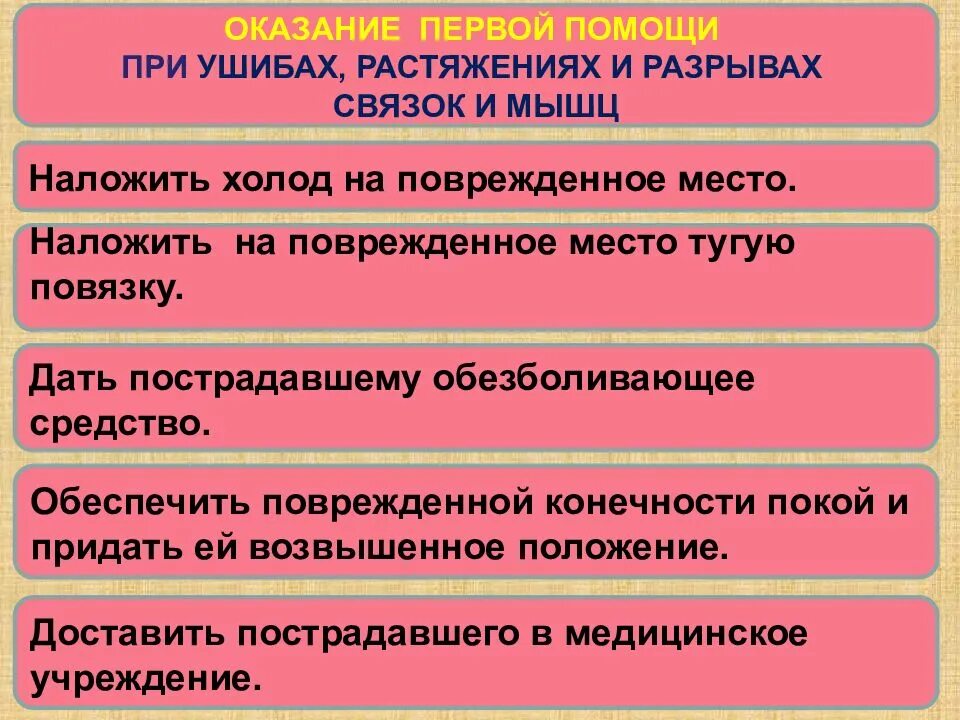 ОКАЗАНИЕ ПЕРВОЙ ПОМОЩИ
ПРИ УШИБАХ, РАСТЯЖЕНИЯХ И РАЗРЫВАХ СВЯЗОК И МЫШЦ

Наложить холод на поврежденное место.

Наложить на поврежденное место тугую повязку.

Дать пострадавшему обезболивающее средство.

Обеспечить поврежденной конечности покой и придать ей возвышенное положение.

Доставить пострадавшего в медицинское учреждение.